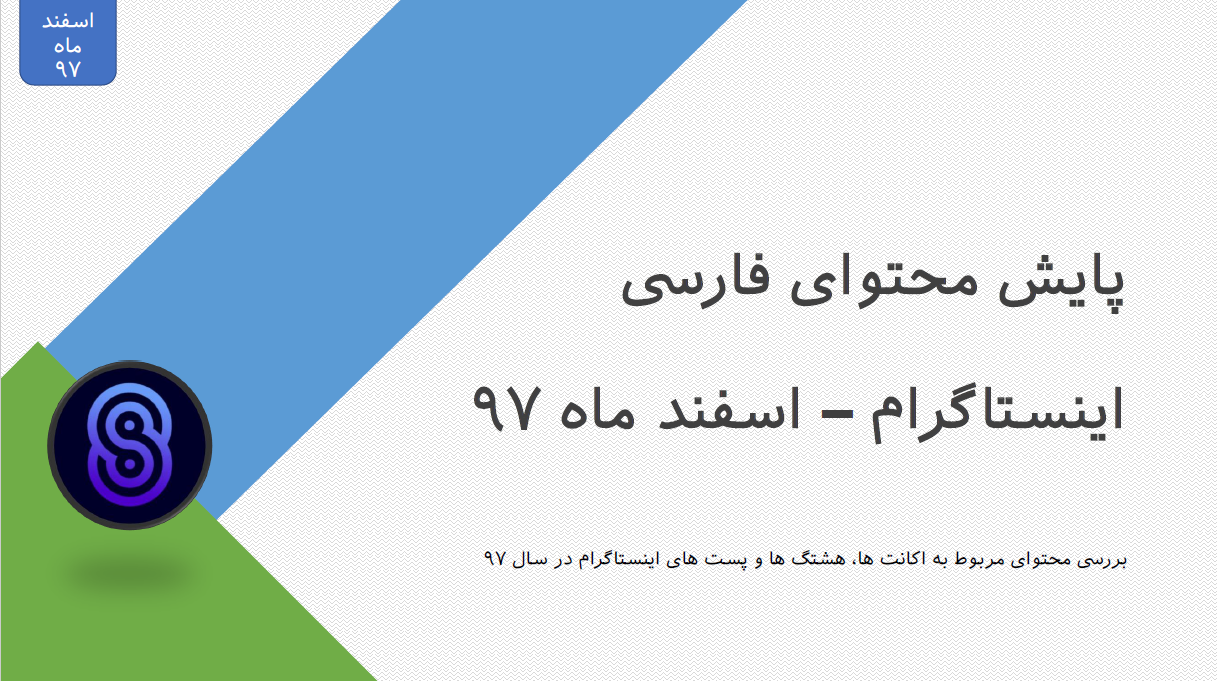 اسفند ماه ۹۷

پایش محتوای فارسی

اینستاگرام – اسفند ماه ۹۷

بررسی محتوای مربوط به اکانت ها، هشتگ ها و پست های اینستاگرام در سال ۹۷